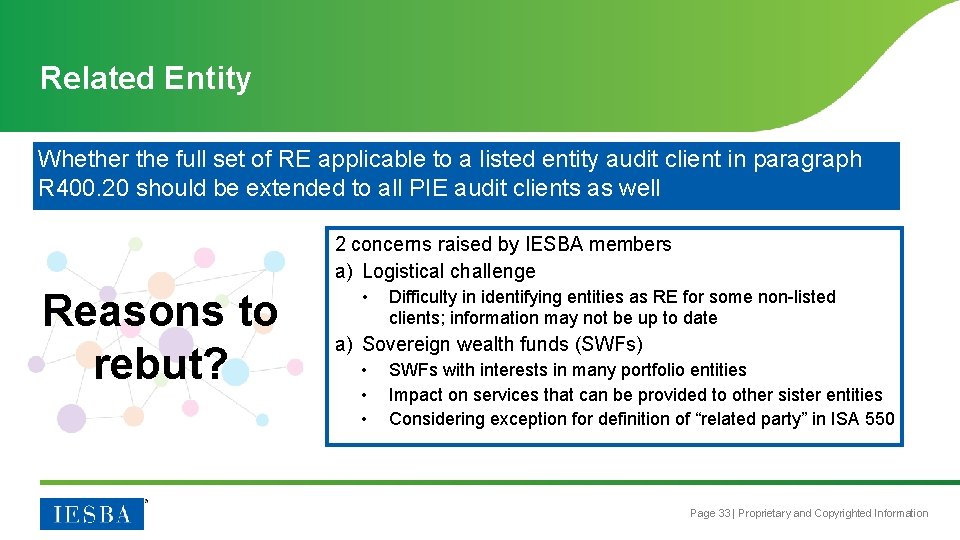 Related Entity

Whether the full set of RE applicable to a listed entity audit client in paragraph R400.20 should be extended to all PIE audit clients as well

Reasons to rebut?

2 concerns raised by IESBA members
a) Logistical challenge
• Difficulty in identifying entities as RE for some non-listed clients; information may not be up to date
a) Sovereign wealth funds (SWFs)
• SWFs with interests in many portfolio entities
• Impact on services that can be provided to other sister entities
• Considering exception for definition of "related party" in ISA 550

IESBA

Page 33 | Proprietary and Copyrighted Information